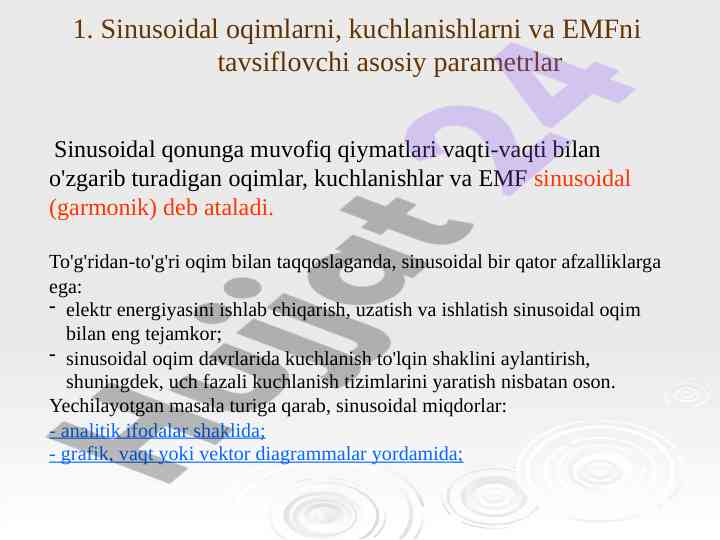 1. Sinusoidal oqimlarni, kuchlanishlarni va EMFni tavsiflovchi asosiy parametrlar

Sinusoidal qonunga muvofiq qiymatlari vaqti-vaqti bilan o'zgarib turadigan oqimlar, kuchlanishlar va EMF sinusoidal (garmonik) deb ataladi.

To'g'ridan-to'g'ri oqim bilan taqqoslaganda, sinusoidal bir qator afzalliklarga ega:

- elektr energiyasini ishlab chiqarish, uzatish va ishlatish sinusoidal oqim bilan eng tejamkor;
- sinusoidal oqim davrlarida kuchlanish to'lqin shaklini aylantirish, shuningdek, uch fazali kuchlanish tizimlarini yaratish nisbatan oson.

Yechilayotgan masala turiga qarab, sinusoidal miqdorlar:
- analitik ifodalar shaklida;
- grafik, vaqt yoki vektor diagrammalar yordamida;

Hujjat24